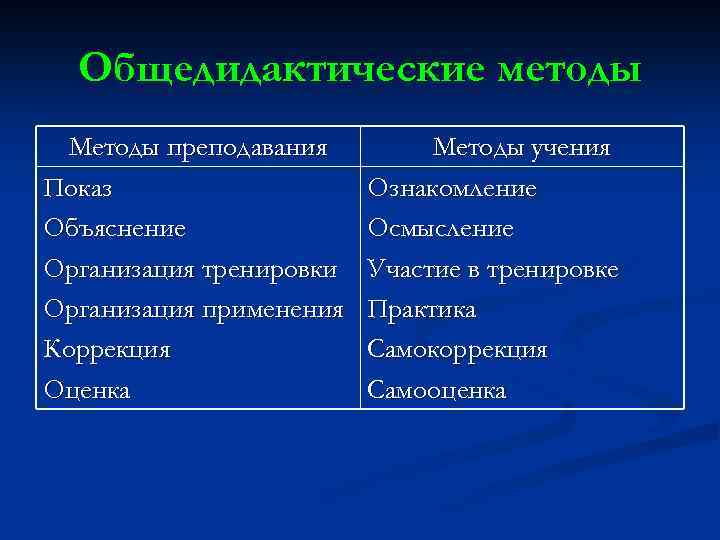 Общедидактические методы

| Методы преподавания | Методы учения |
|---|---|
| Показ | Ознакомление |
| Объяснение | Осмысление |
| Организация тренировки | Участие в тренировке |
| Организация применения | Практика |
| Коррекция | Самокоррекция |
| Оценка | Самооценка |